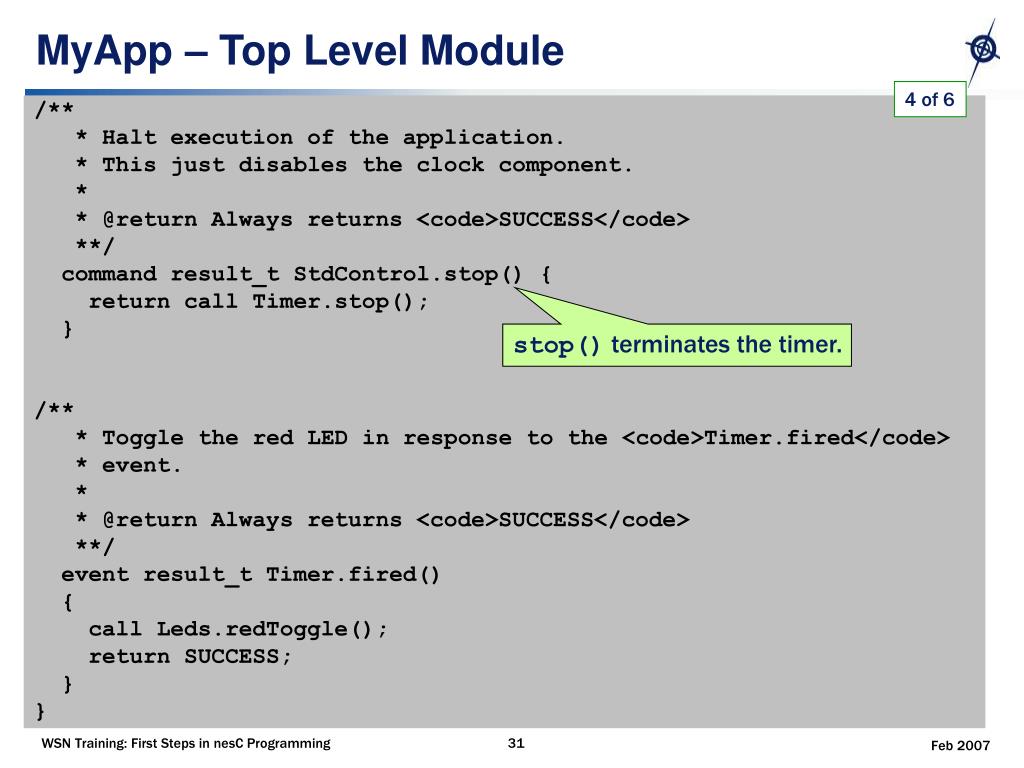 MyApp – Top Level Module

4 of 6

/**
 * Halt execution of the application.
 * This just disables the clock component.
 *
 * @return Always returns <code>SUCCESS</code>
 **/
command result_t StdControl.stop() {
  return call Timer.stop();
}

stop() terminates the timer.

/**
 * Toggle the red LED in response to the <code>Timer.fired</code>
 * event.
 *
 * @return Always returns <code>SUCCESS</code>
 **/
event result_t Timer.fired()
{
  call Leds.redToggle();
  return SUCCESS;
}
}

WSN Training: First Steps in nesC Programming

31

Feb 2007